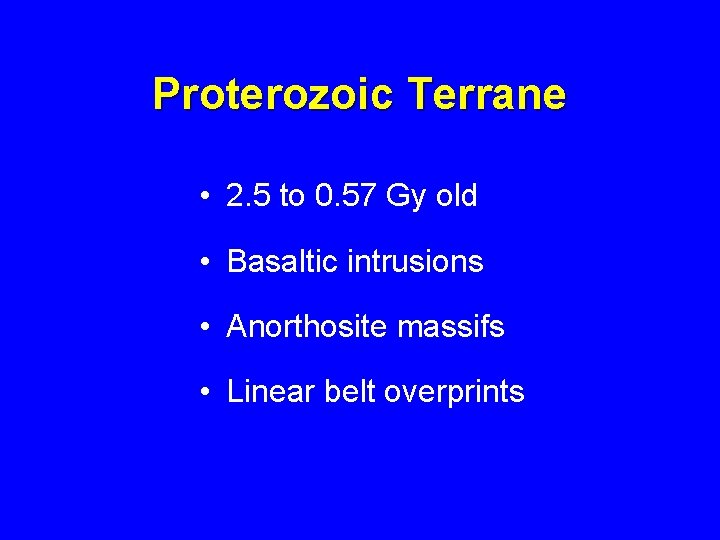 Proterozoic Terrane

• 2.5 to 0.57 Gy old

• Basaltic intrusions

• Anorthosite massifs

• Linear belt overprints